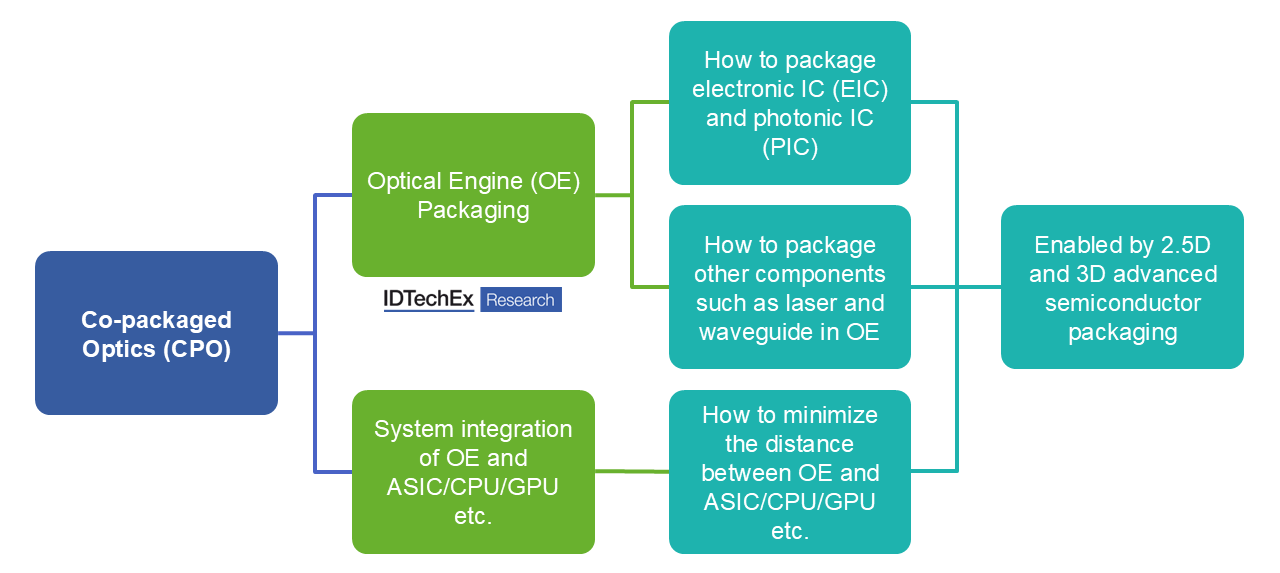 Co-packaged Optics (CPO)

Optical Engine (OE) Packaging

IDTechEx Research

System integration of OE and ASIC/CPU/GPU etc.

How to package electronic IC (EIC) and photonic IC (PIC)

How to package other components such as laser and waveguide in OE

How to minimize the distance between OE and ASIC/CPU/GPU etc.

Enabled by 2.5D and 3D advanced semiconductor packaging